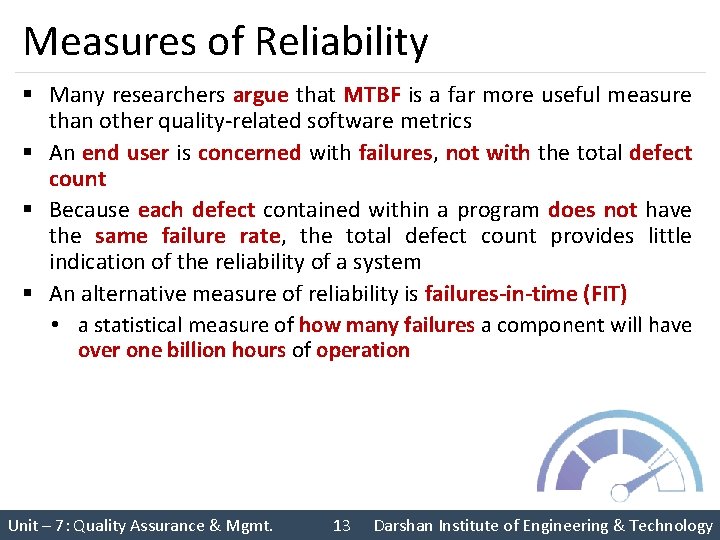 Measures of Reliability

▪ Many researchers argue that MTBF is a far more useful measure than other quality-related software metrics

▪ An end user is concerned with failures, not with the total defect count

▪ Because each defect contained within a program does not have the same failure rate, the total defect count provides little indication of the reliability of a system

▪ An alternative measure of reliability is failures-in-time (FIT)

• a statistical measure of how many failures a component will have over one billion hours of operation

Unit – 7: Quality Assurance & Mgmt. 13 Darshan Institute of Engineering & Technology